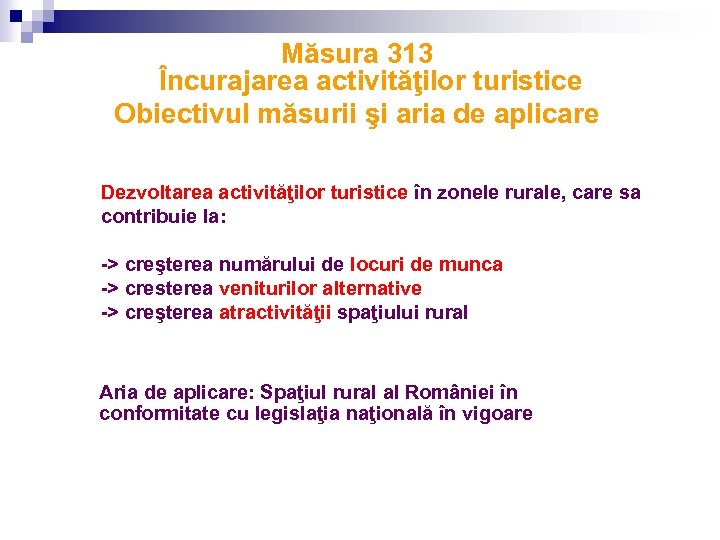 Măsura 313
Încurajarea activităţilor turistice
Obiectivul măsurii şi aria de aplicare

Dezvoltarea activităţilor turistice în zonele rurale, care sa contribuie la:

-> creşterea numărului de locuri de munca
-> cresterea veniturilor alternative
-> creşterea atractivităţii spaţiului rural

Aria de aplicare: Spaţiul rural al României în conformitate cu legislaţia naţională în vigoare